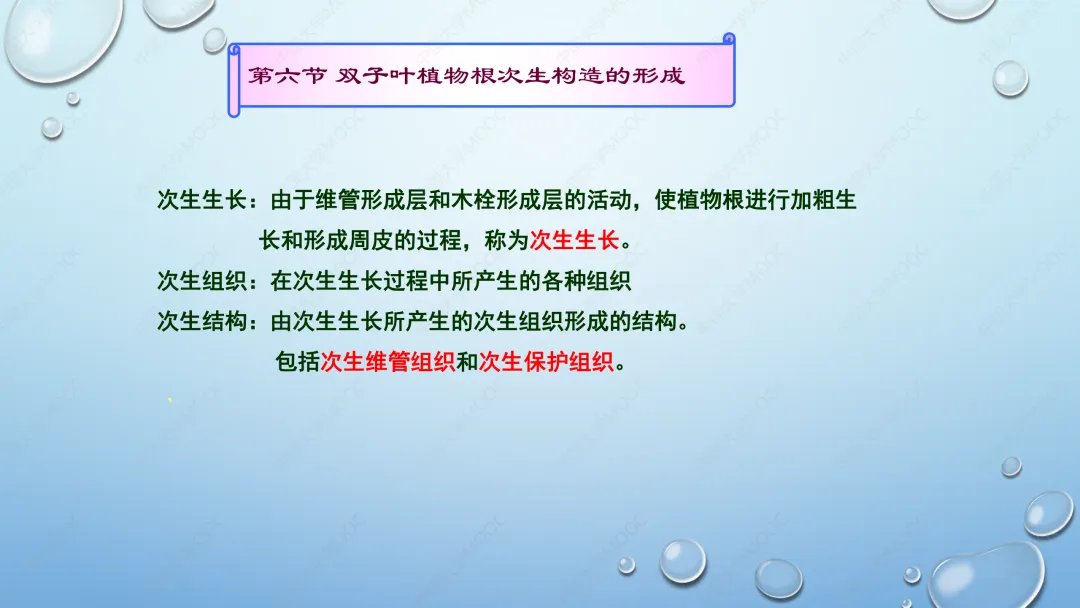 第六节 双子叶植物根次生构造的形成

次生生长：由于维管形成层和木栓形成层的活动，使植物根进行加粗生长和形成周皮的过程，称为次生生长。

次生组织：在次生生长过程中所产生的各种组织

次生结构：由次生生长所产生的次生组织形成的结构。

包括次生维管组织和次生保护组织。